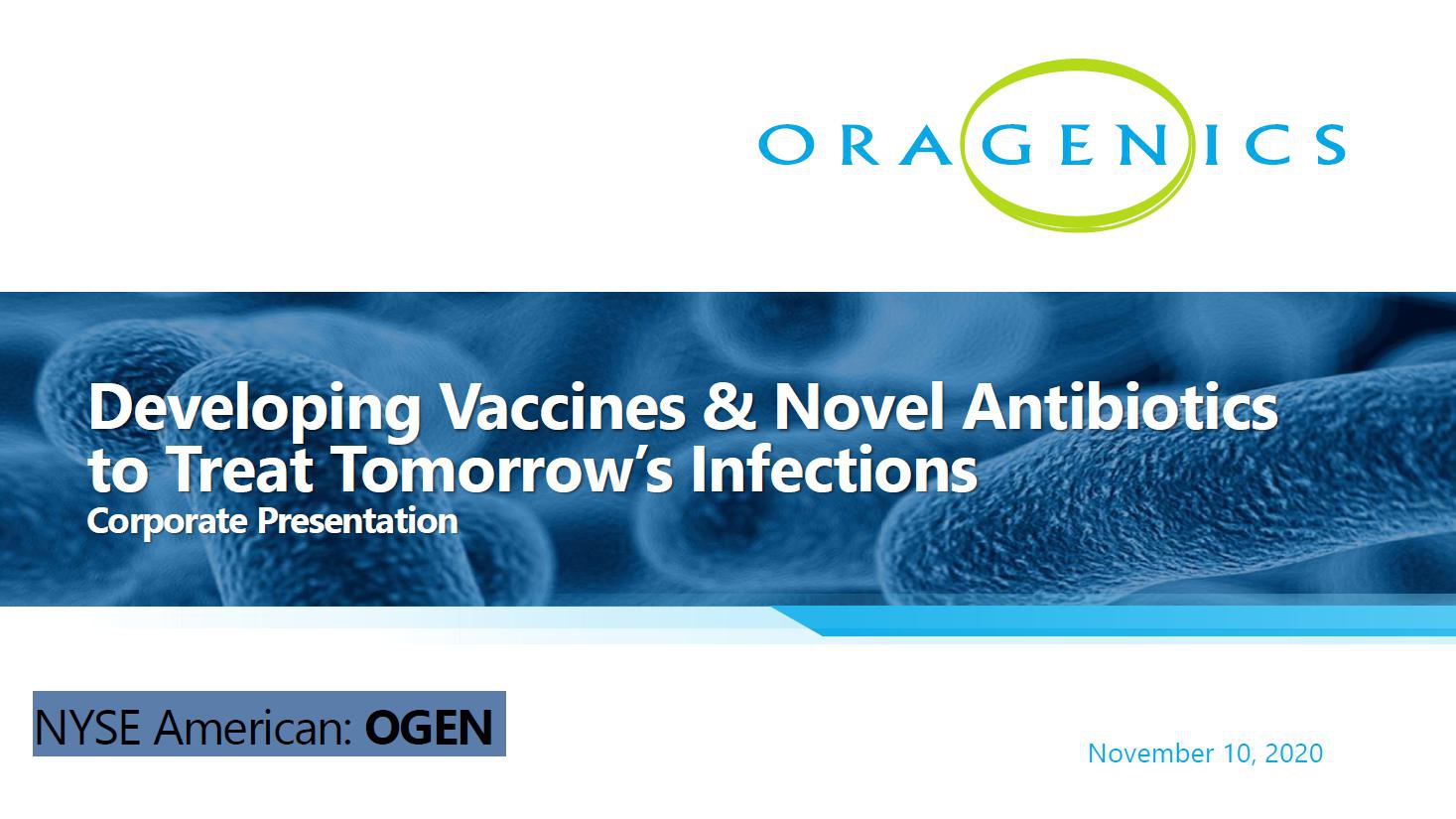 ORAGENICS

Developing Vaccines & Novel Antibiotics to Treat Tomorrow's Infections
Corporate Presentation

NYSE American: OGEN

November 10, 2020